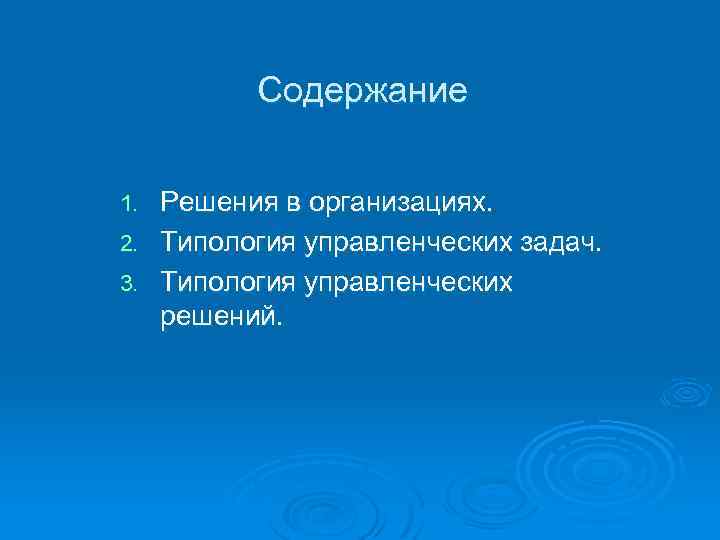 Содержание

1. Решения в организациях.
2. Типология управленческих задач.
3. Типология управленческих решений.